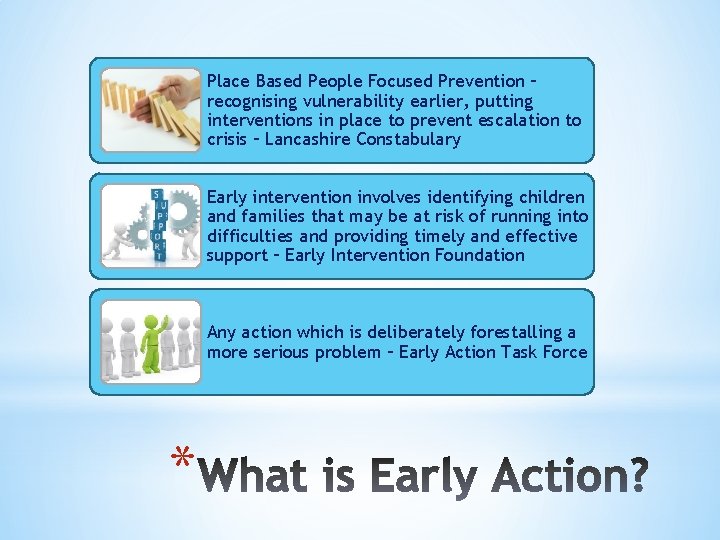 Place Based People Focused Prevention – recognising vulnerability earlier, putting interventions in place to prevent escalation to crisis – Lancashire Constabulary

SUPPORT

Early intervention involves identifying children and families that may be at risk of running into difficulties and providing timely and effective support – Early Intervention Foundation

Any action which is deliberately forestalling a more serious problem – Early Action Task Force

*What is Early Action?